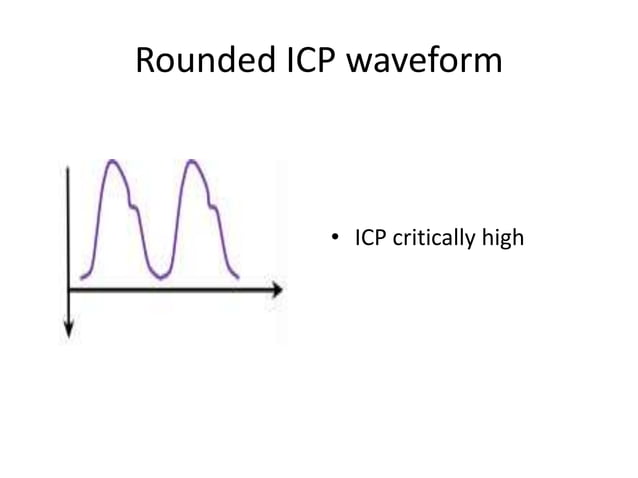 Rounded ICP waveform

• ICP critically high